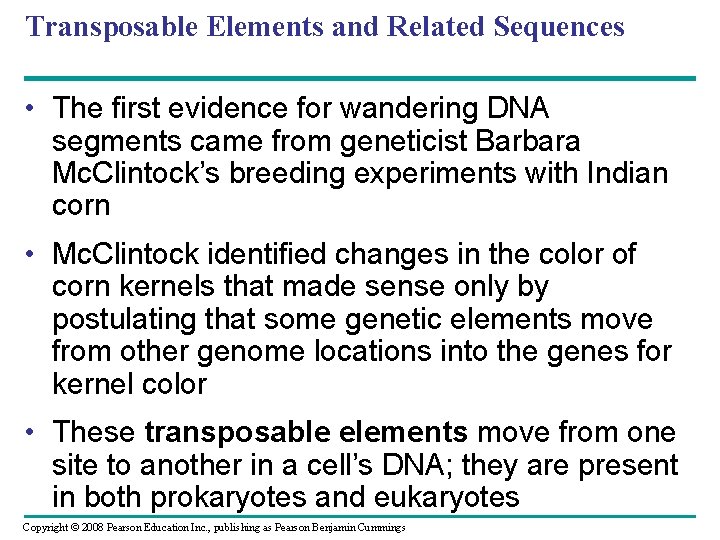 Transposable Elements and Related Sequences

• The first evidence for wandering DNA segments came from geneticist Barbara McClintock's breeding experiments with Indian corn

• McClintock identified changes in the color of corn kernels that made sense only by postulating that some genetic elements move from other genome locations into the genes for kernel color

• These transposable elements move from one site to another in a cell's DNA; they are present in both prokaryotes and eukaryotes

Copyright © 2008 Pearson Education Inc., publishing as Pearson Benjamin Cummings